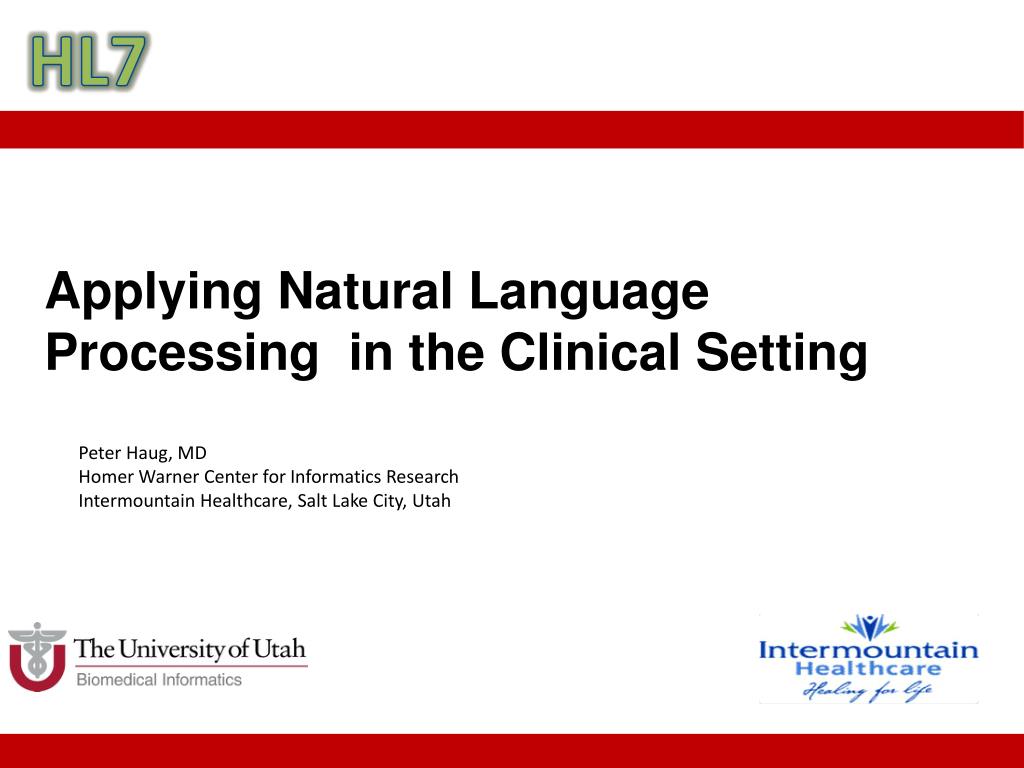 HL7

Applying Natural Language Processing in the Clinical Setting

Peter Haug, MD
Homer Warner Center for Informatics Research
Intermountain Healthcare, Salt Lake City, Utah

The University of Utah
Biomedical Informatics

Intermountain Healthcare
Healing for life